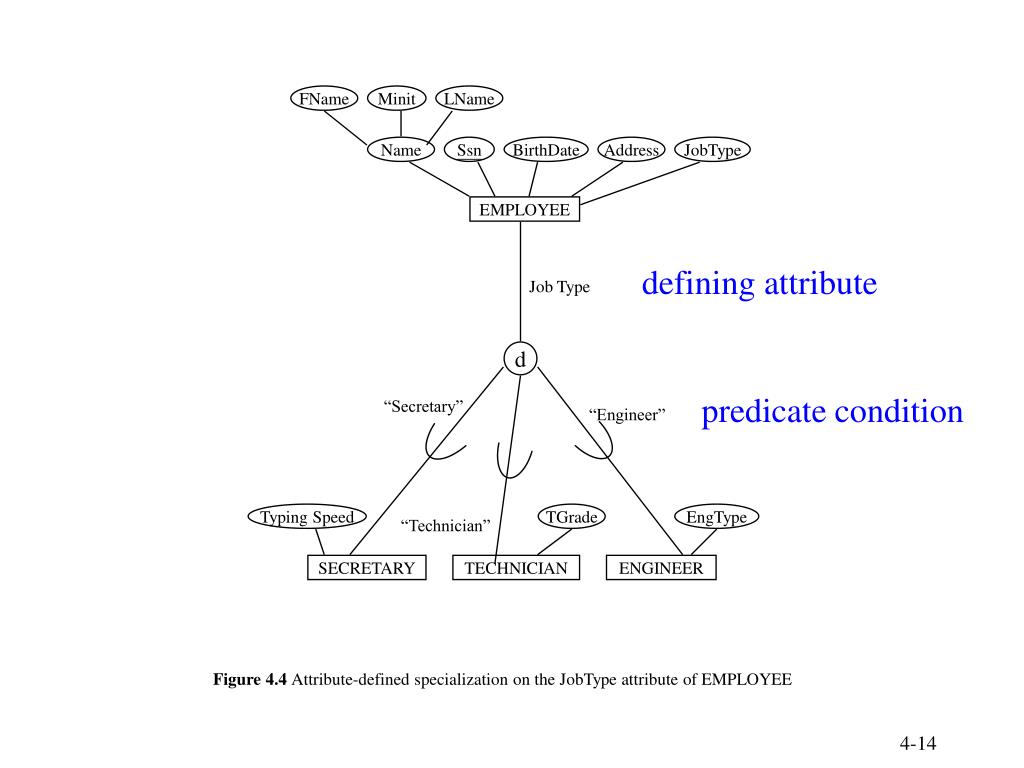 FName
Minit
LName
Name
Ssn
BirthDate
Address
JobType
EMPLOYEE
Job Type
defining attribute
d
“Secretary”
“Engineer”
predicate condition
Typing Speed
“Technician”
TGrade
EngType
SECRETARY
TECHNICIAN
ENGINEER

**Figure 4.4** Attribute-defined specialization on the JobType attribute of EMPLOYEE

4-14